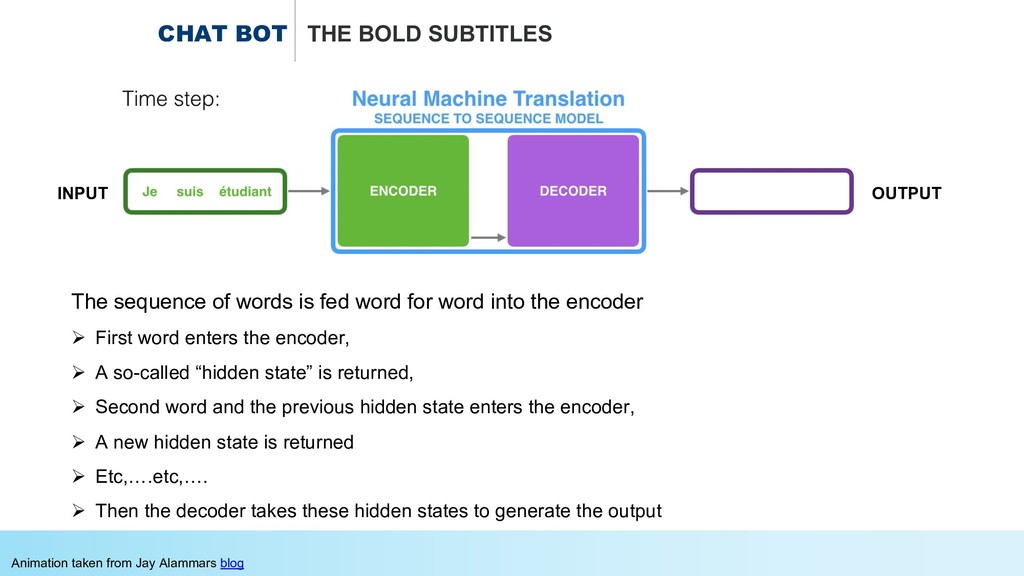 CHAT BOT THE BOLD SUBTITLES

Time step:

Neural Machine Translation
SEQUENCE TO SEQUENCE MODEL

INPUT Je suis étudiant ENCODER DECODER OUTPUT

The sequence of words is fed word for word into the encoder

➢ First word enters the encoder,

➢ A so-called “hidden state” is returned,

➢ Second word and the previous hidden state enters the encoder,

➢ A new hidden state is returned

➢ Etc,….etc,….

➢ Then the decoder takes these hidden states to generate the output

Animation taken from Jay Alammars blog